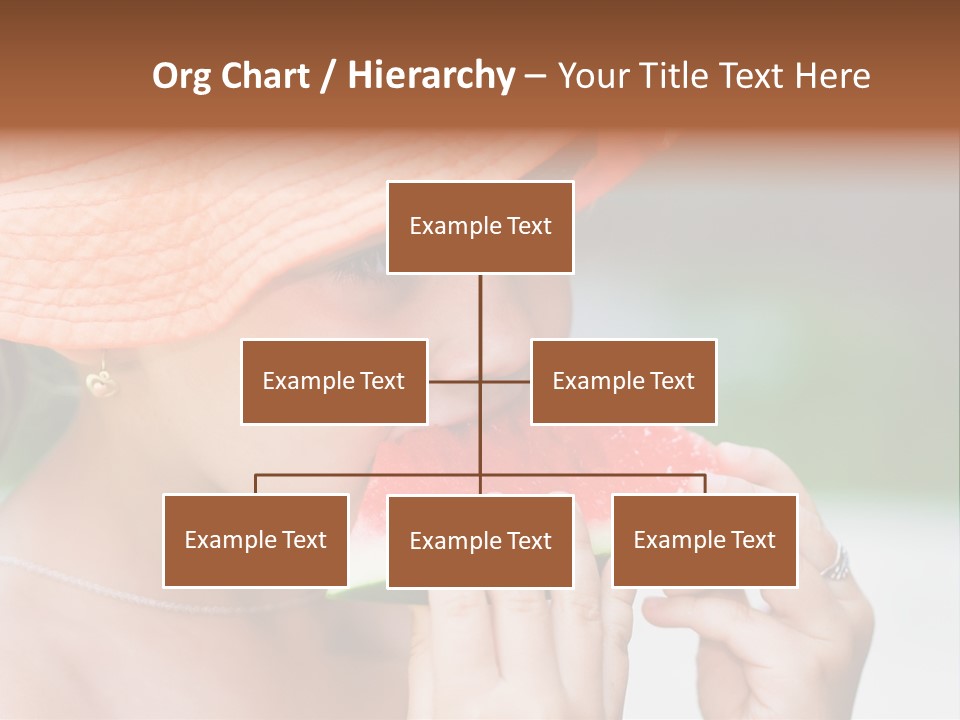 Org Chart / Hierarchy – Your Title Text Here

Example Text

Example Text

Example Text

Example Text

Example Text

Example Text